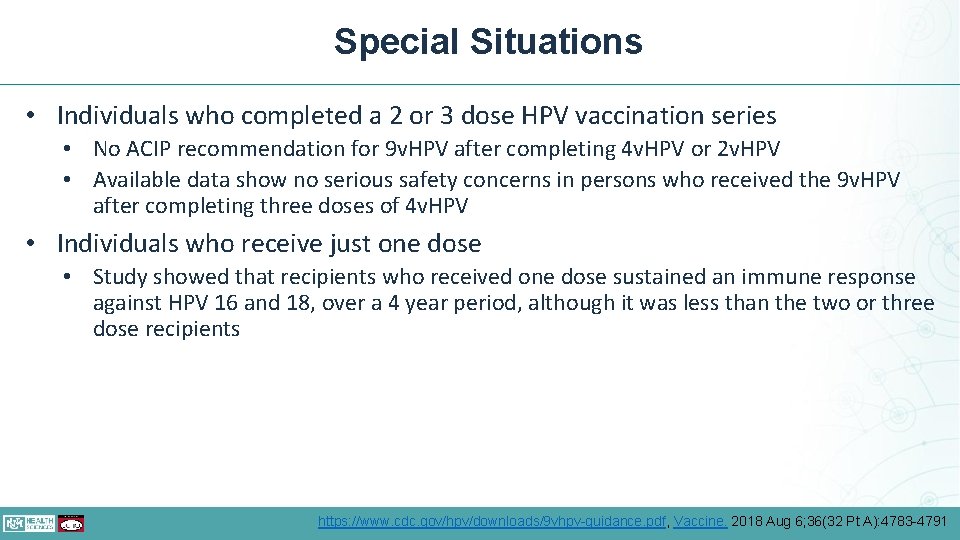 Special Situations

• Individuals who completed a 2 or 3 dose HPV vaccination series
  • No ACIP recommendation for 9v.HPV after completing 4v.HPV or 2v.HPV
  • Available data show no serious safety concerns in persons who received the 9v.HPV after completing three doses of 4v.HPV

• Individuals who receive just one dose
  • Study showed that recipients who received one dose sustained an immune response against HPV 16 and 18, over a 4 year period, although it was less than the two or three dose recipients

HEALTH SCIENCES

https://www.cdc.gov/hpv/downloads/9vhpv-guidance.pdf, Vaccine. 2018 Aug 6;36(32 Pt A):4783-4791